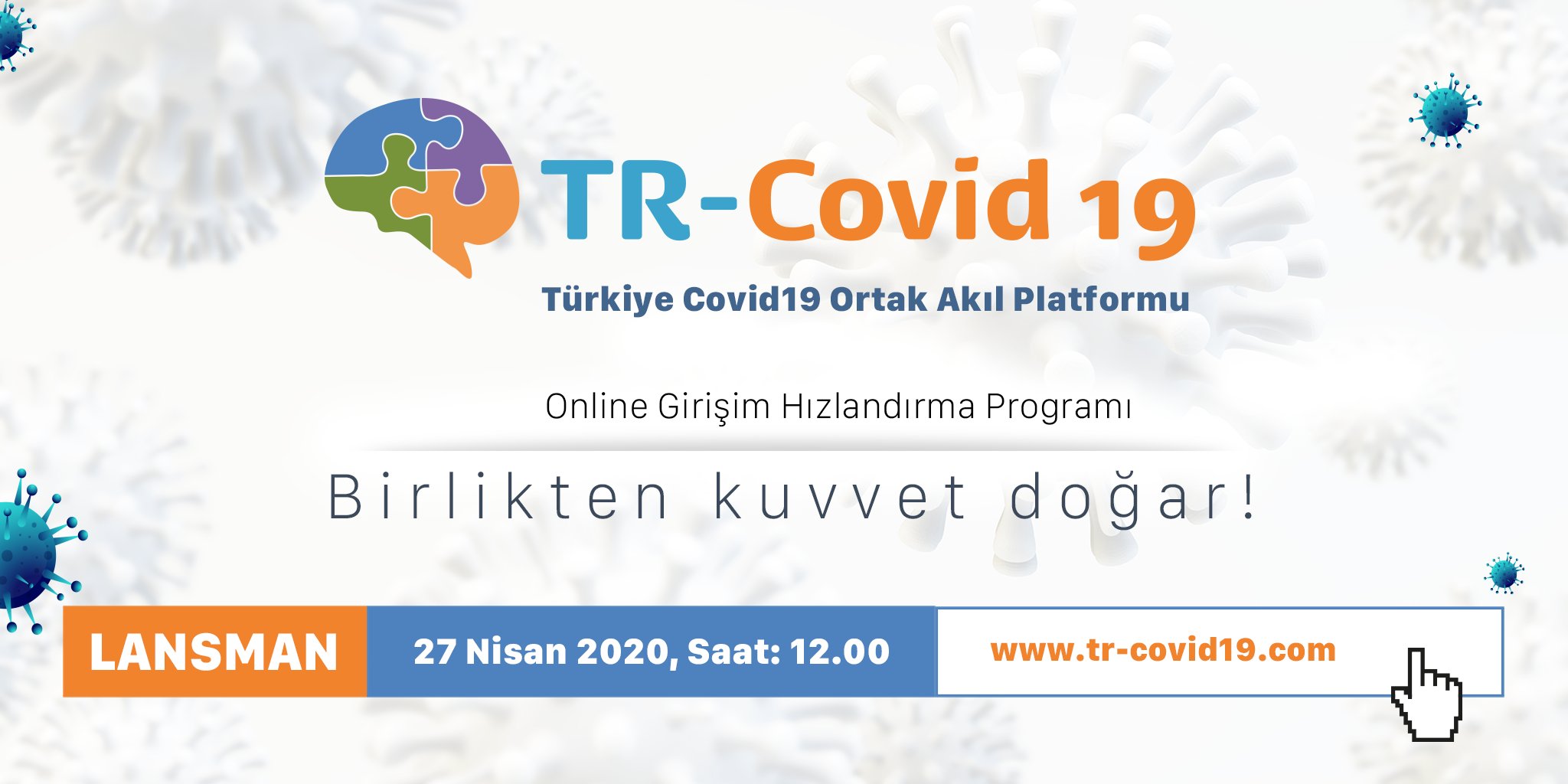 TR-Covid 19

Türkiye Covid19 Ortak Akıl Platformu

Online Girişim Hızlandırma Programı

Birlikten kuvvet doğar!

LANSMAN

27 Nisan 2020, Saat: 12.00

www.tr-covid19.com